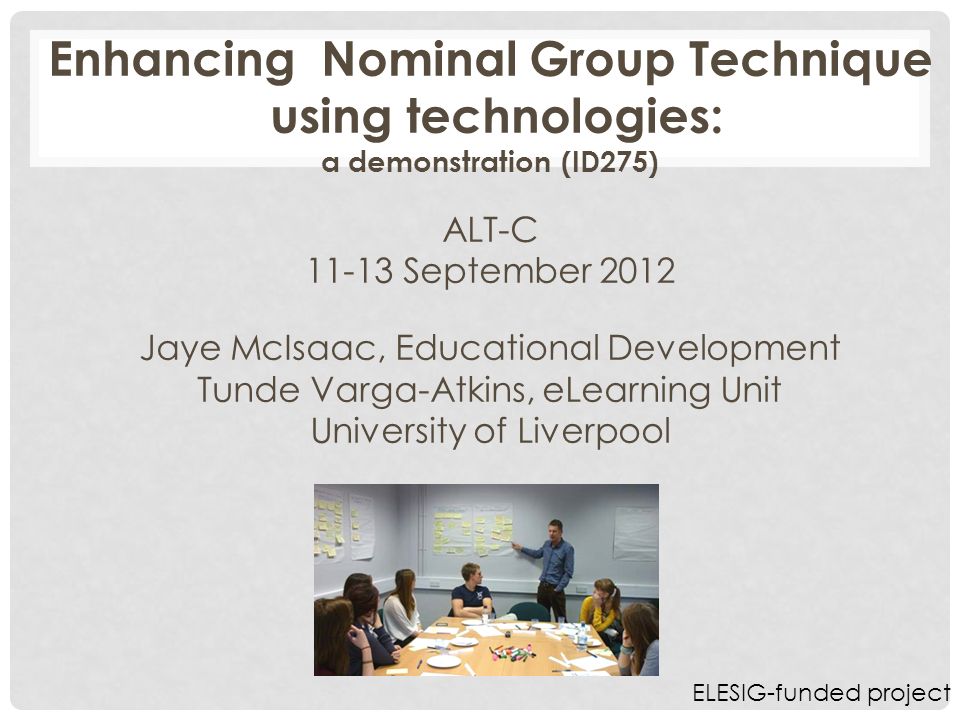 Enhancing  Nominal Group Technique using technologies:
a demonstration (ID275)

ALT-C
11-13 September 2012

Jaye McIsaac, Educational Development
Tunde Varga-Atkins, eLearning Unit
University of Liverpool

ELESIG-funded project